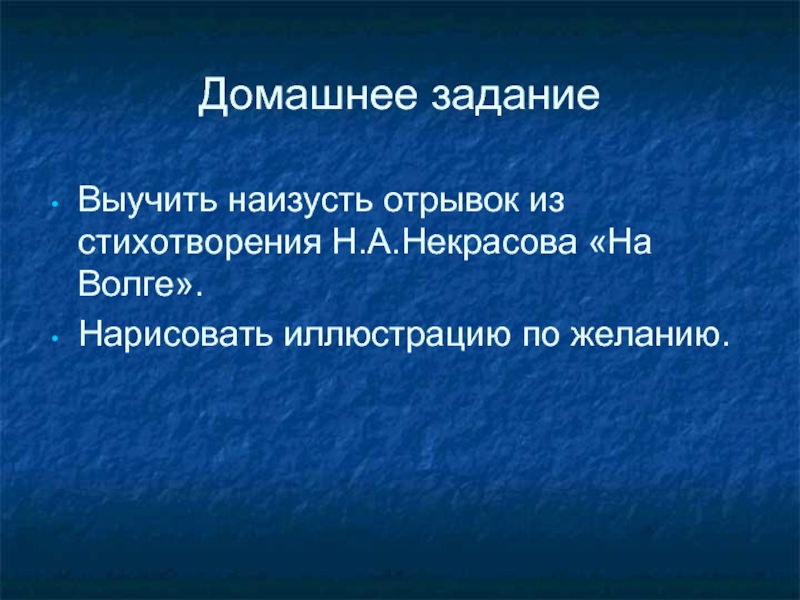 Домашнее задание

• Выучить наизусть отрывок из стихотворения Н.А.Некрасова «На Волге».

• Нарисовать иллюстрацию по желанию.